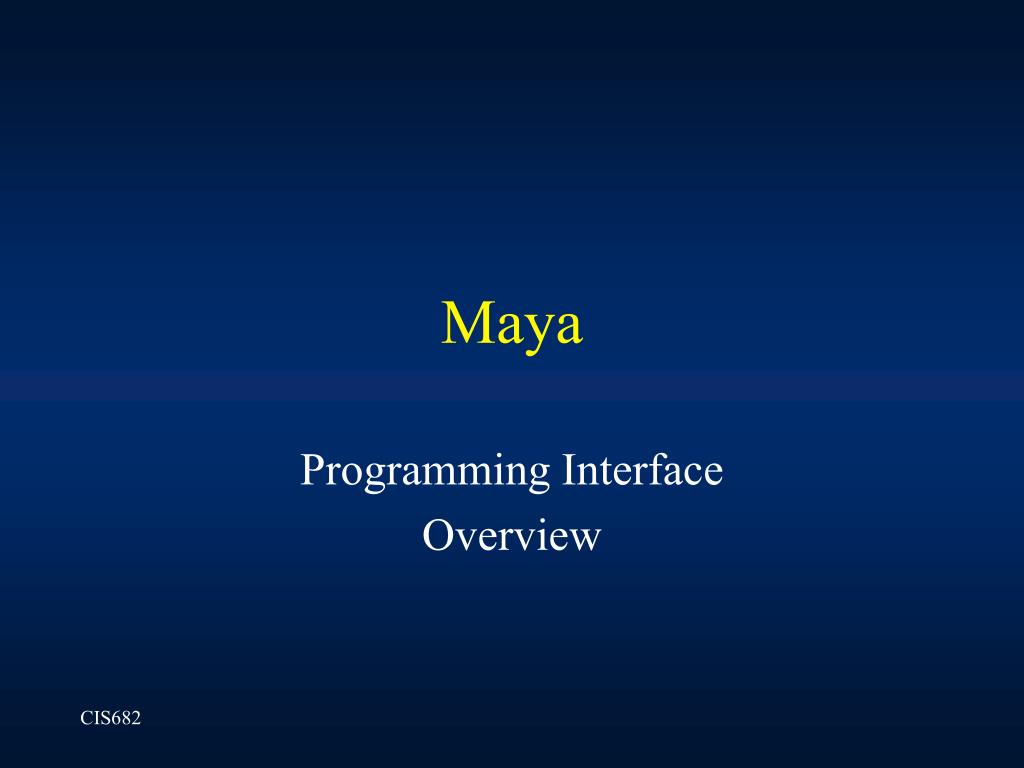 Maya

Programming Interface
Overview

CIS682